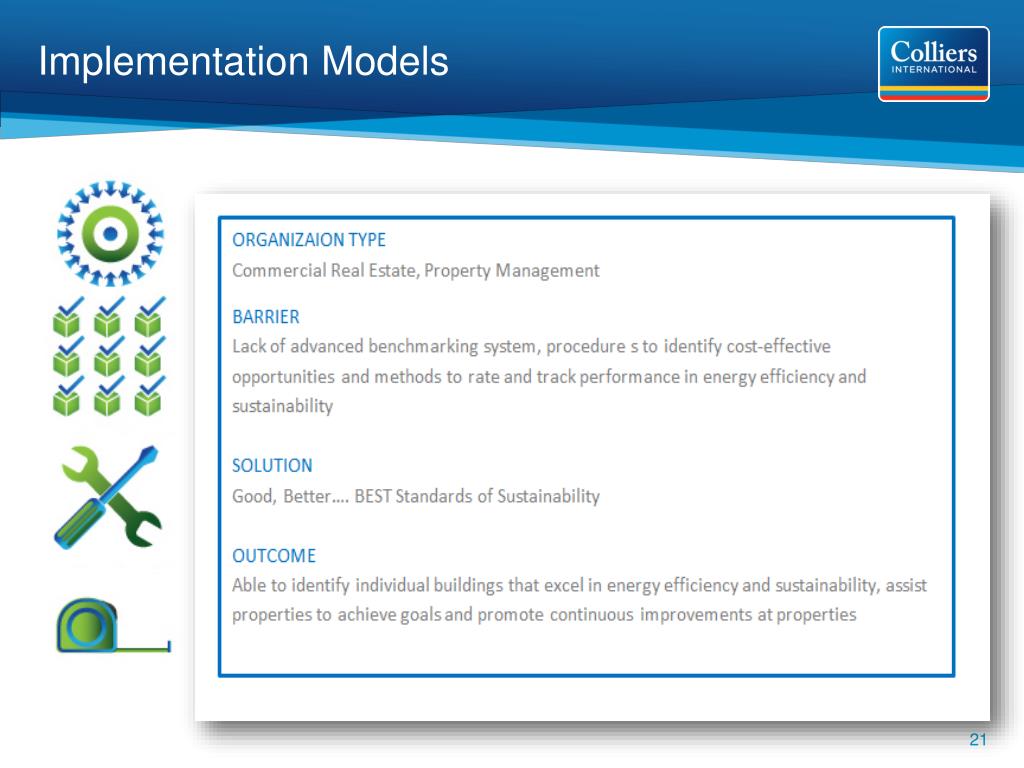 Implementation Models

Colliers
INTERNATIONAL

ORGANIZAION TYPE
Commercial Real Estate, Property Management

BARRIER
Lack of advanced benchmarking system, procedure s to identify cost-effective opportunities and methods to rate and track performance in energy efficiency and sustainability

SOLUTION
Good, Better…. BEST Standards of Sustainability

OUTCOME
Able to identify individual buildings that excel in energy efficiency and sustainability, assist properties to achieve goals and promote continuous improvements at properties

21